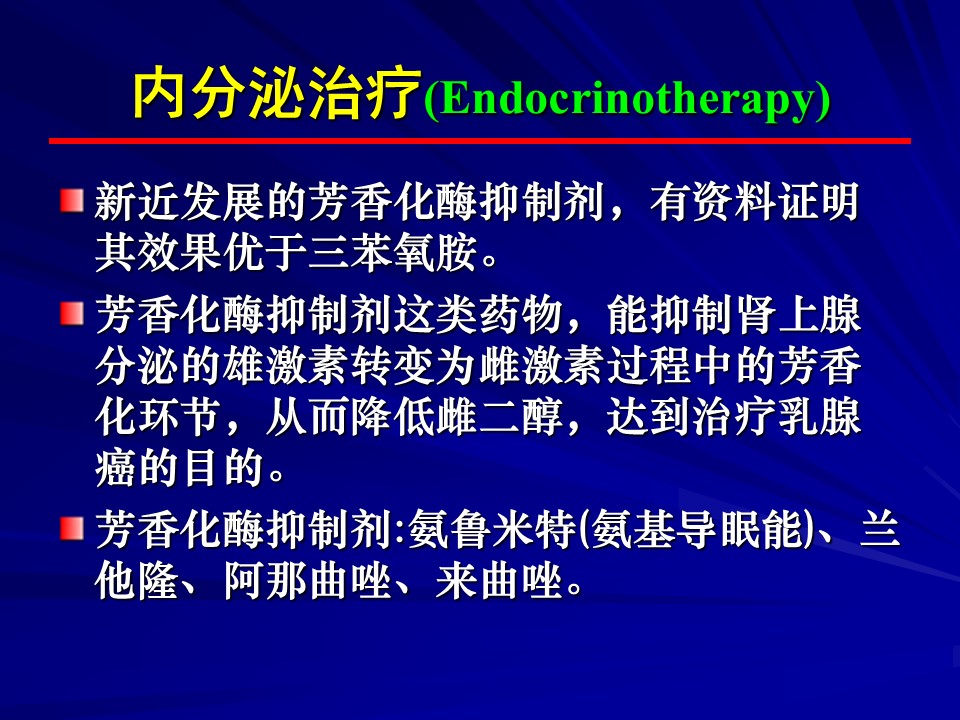 内分泌治疗(Endocrinotherapy)

新近发展的芳香化酶抑制剂，有资料证明其效果优于三苯氧胺。

芳香化酶抑制剂这类药物，能抑制肾上腺分泌的雄激素转变为雌激素过程中的芳香化环节，从而降低雌二醇，达到治疗乳腺癌的目的。

芳香化酶抑制剂:氨鲁米特(氨基导眠能)、兰他隆、阿那曲唑、来曲唑。